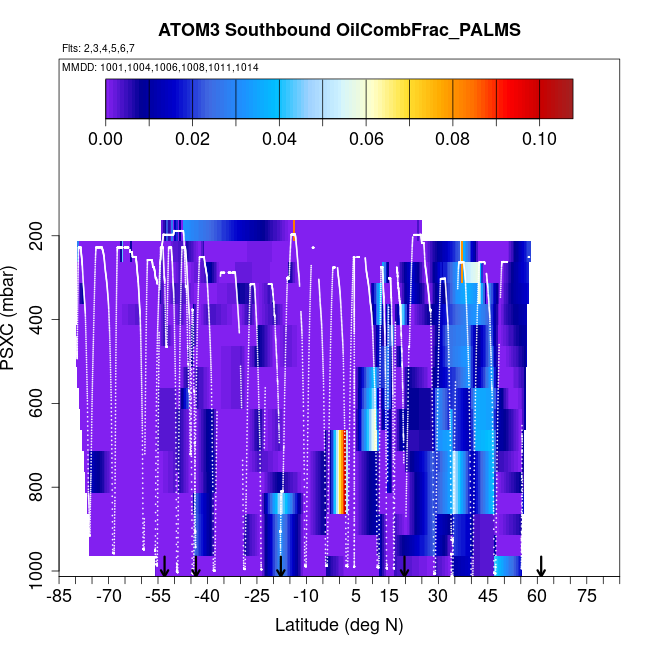 ATOM3 Southbound OilCombFrac_PALMS

Flts: 2,3,4,5,6,7

MMDD: 1001,1004,1006,1008,1011,1014

0.00 0.02 0.04 0.06 0.08 0.10

PSXC (mbar)

200
400
600
800
1000

-85 -70 -55 -40 -25 -10 5 15 30 45 60 75

Latitude (deg N)